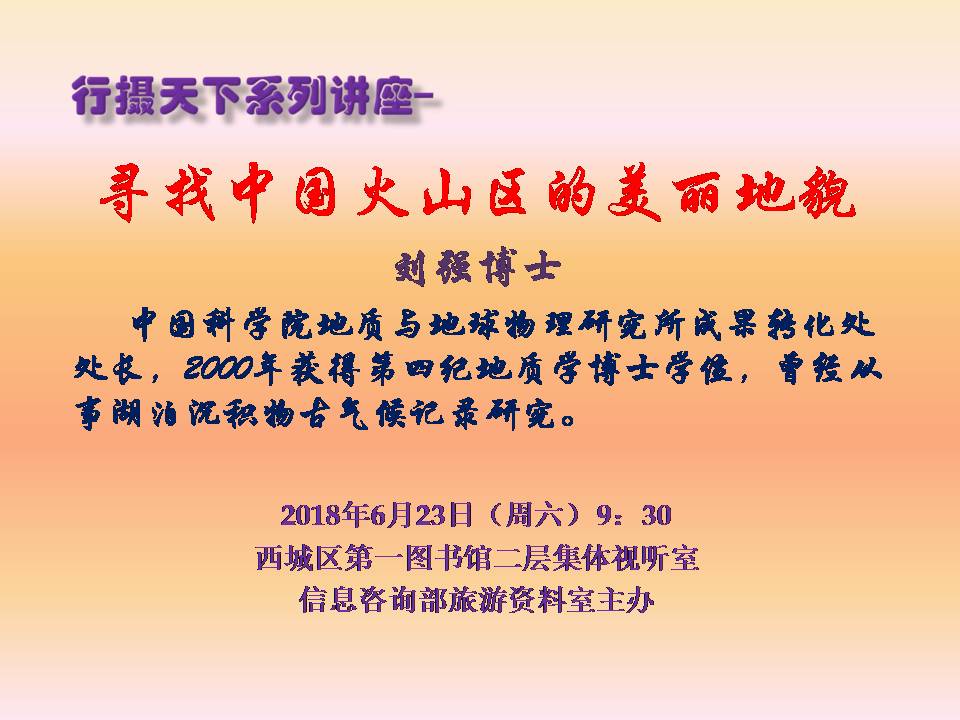 行摄天下系列讲座–

寻找中国火山区的美丽地貌

刘强博士

中国科学院地质与地球物理研究所成果转化处处长，2000年获得第四纪地质学博士学位，曾经从事湖泊沉积物古气候记录研究。

2018年6月23日（周六）9：30
西城区第一图书馆二层集体视听室
信息咨询部旅游资料室主办